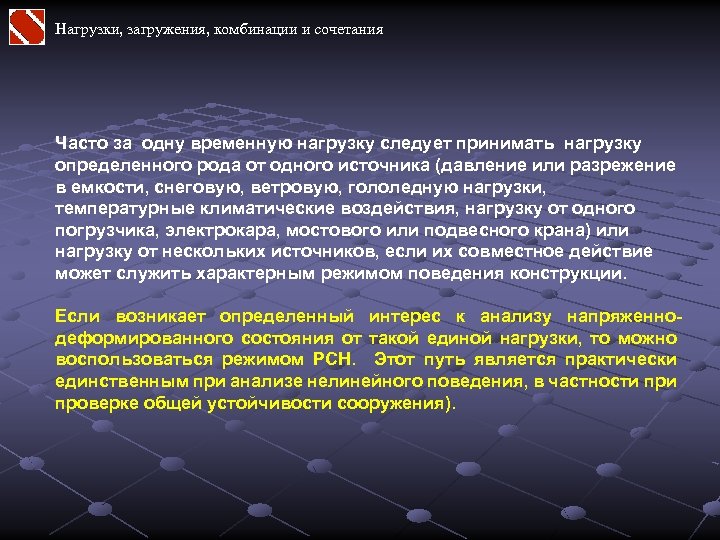 Нагрузки, загружения, комбинации и сочетания

Часто за одну временную нагрузку следует принимать нагрузку определенного рода от одного источника (давление или разрежение в емкости, снеговую, ветровую, гололедную нагрузки, температурные климатические воздействия, нагрузку от одного погрузчика, электрокара, мостового или подвесного крана) или нагрузку от нескольких источников, если их совместное действие может служить характерным режимом поведения конструкции.

Если возникает определенный интерес к анализу напряженно-деформированного состояния от такой единой нагрузки, то можно воспользоваться режимом РСН. Этот путь является практически единственным при анализе нелинейного поведения, в частности при проверке общей устойчивости сооружения).